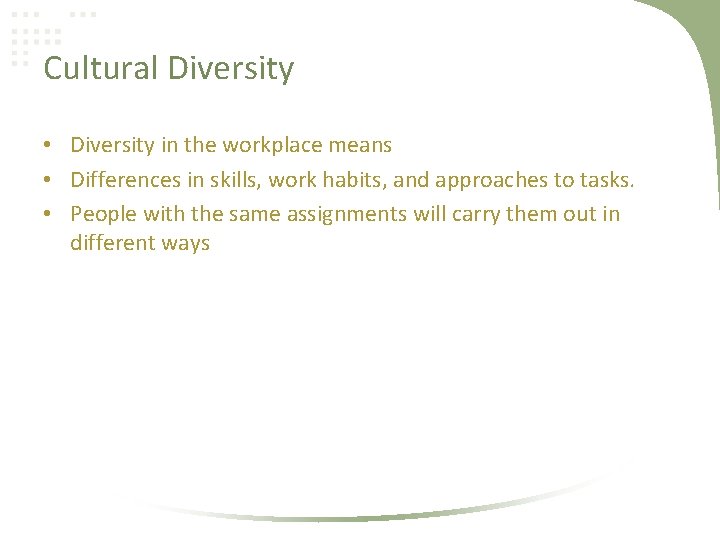 Cultural Diversity

• Diversity in the workplace means
• Differences in skills, work habits, and approaches to tasks.
• People with the same assignments will carry them out in different ways